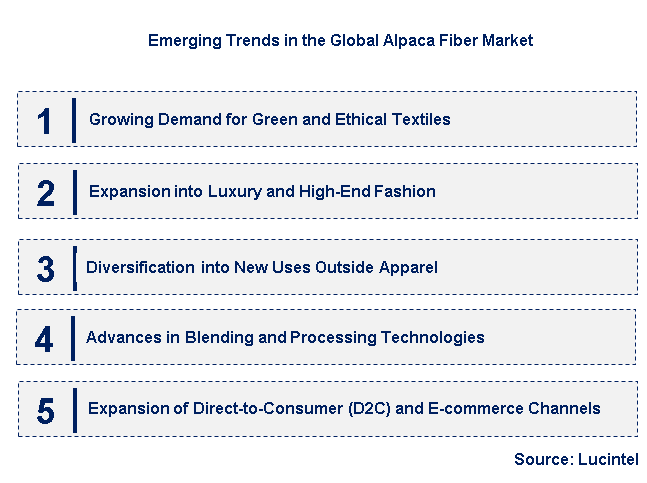 Emerging Trends in the Global Alpaca Fiber Market

1 Growing Demand for Green and Ethical Textiles

2 Expansion into Luxury and High-End Fashion

3 Diversification into New Uses Outside Apparel

4 Advances in Blending and Processing Technologies

5 Expansion of Direct-to-Consumer (D2C) and E-commerce Channels

Source: Lucintel